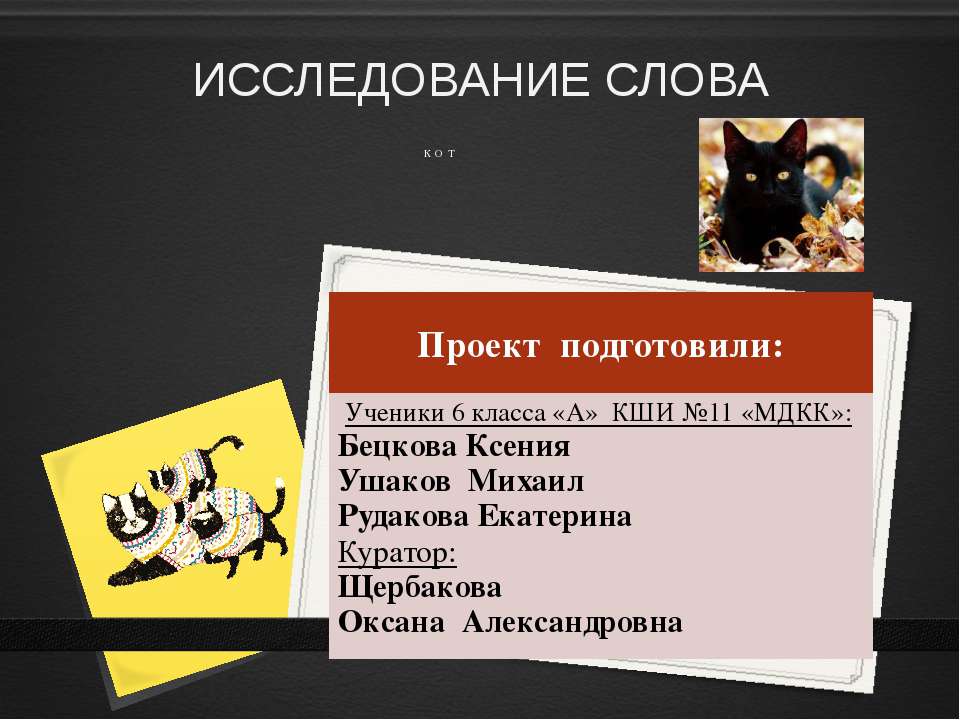 ИССЛЕДОВАНИЕ СЛОВА

к о т

Проект подготовили:

Ученики 6 класса «А» КШИ №11 «МДКК»:
Бецкова Ксения
Ушаков Михаил
Рудакова Екатерина
Куратор:
Щербакова
Оксана Александровна